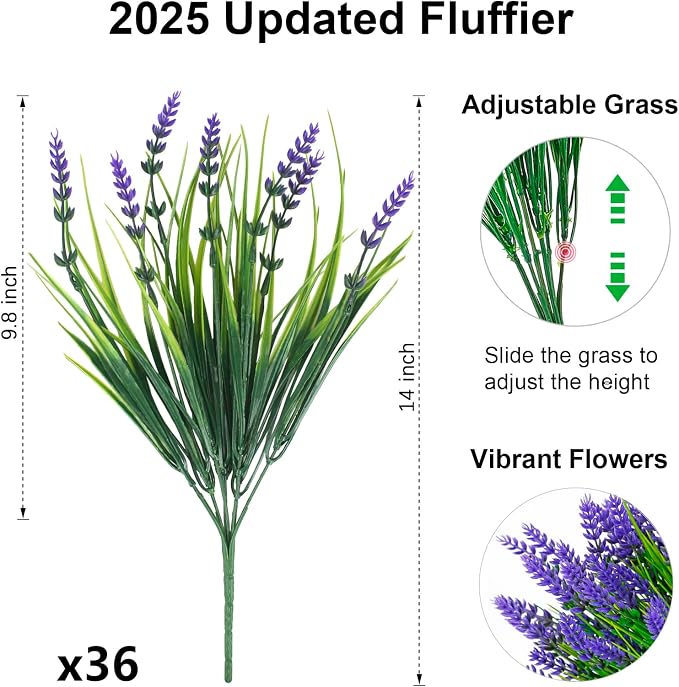 2025 Updated Fluffier

9.8 inch

14 inch

x36

Adjustable Grass

Slide the grass to adjust the height

Vibrant Flowers